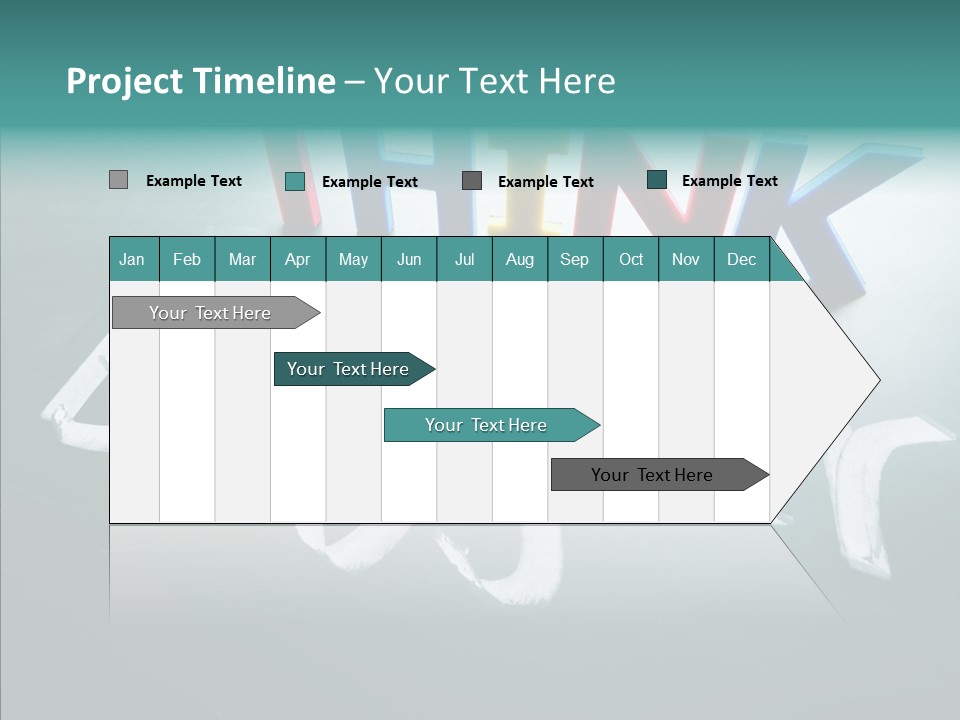 Project Timeline – Your Text Here

Example Text
Example Text
Example Text
Example Text

| Jan | Feb | Mar | Apr | May | Jun | Jul | Aug | Sep | Oct | Nov | Dec |
|---|---|---|---|---|---|---|---|---|---|---|---|

Your Text Here

Your Text Here

Your Text Here

Your Text Here